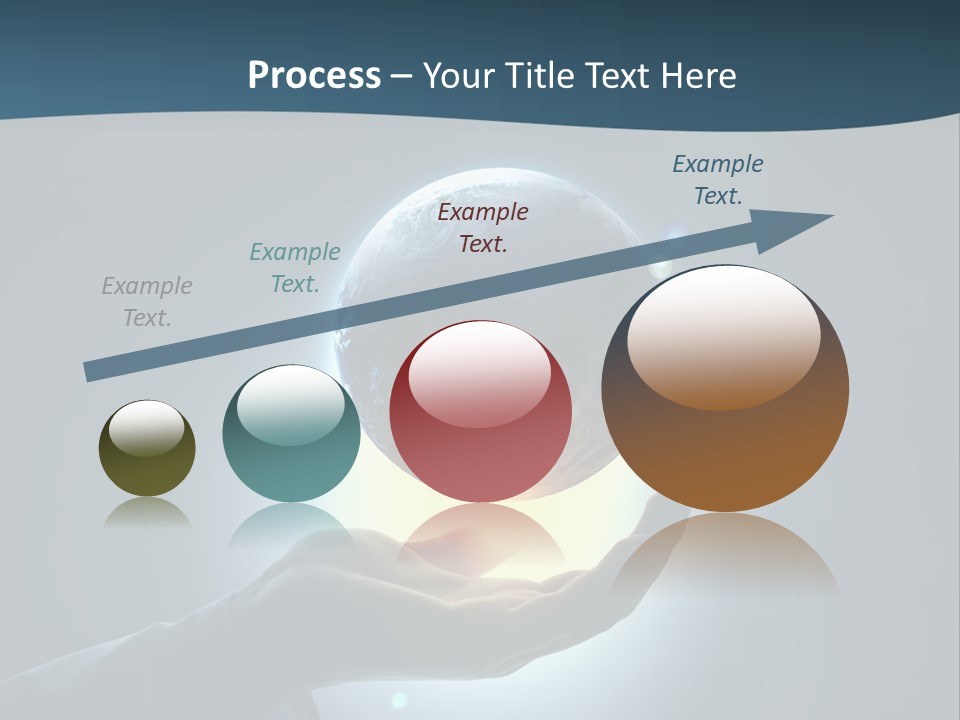 Process – Your Title Text Here

Example Text.

Example Text.

Example Text.

Example Text.